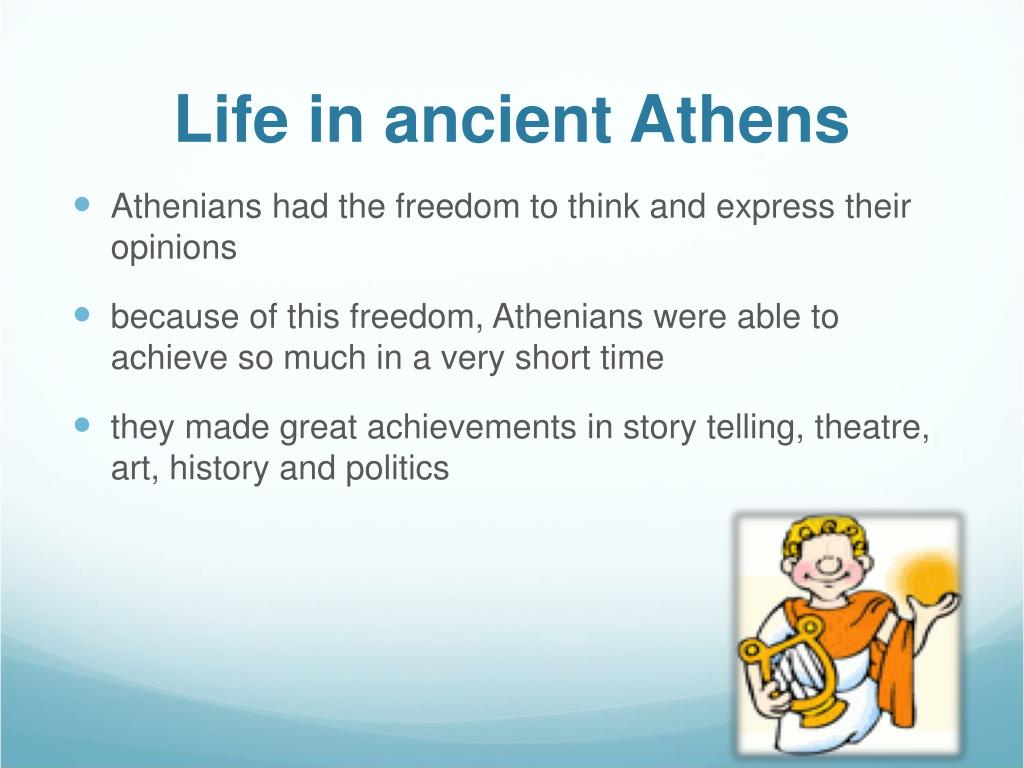 Life in ancient Athens

- Athenians had the freedom to think and express their opinions
- because of this freedom, Athenians were able to achieve so much in a very short time
- they made great achievements in story telling, theatre, art, history and politics